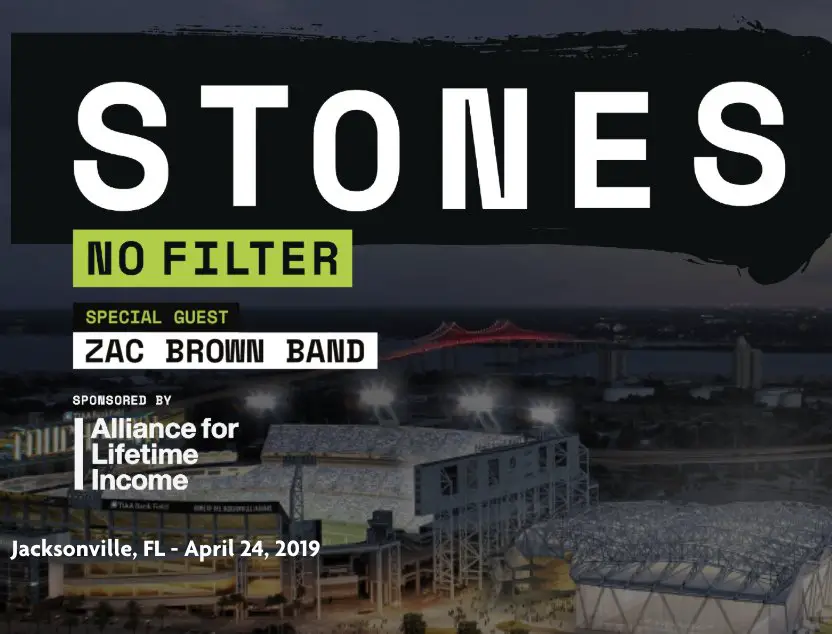 STONES

NO FILTER

SPECIAL GUEST

ZAC BROWN BAND

SPONSORED BY

Alliance for Lifetime Income

Jacksonville, FL - April 24, 2019